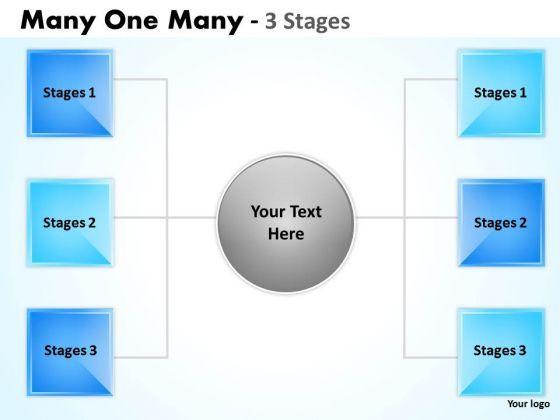 Many One Many - 3 Stages

Stages 1

Stages 2

Stages 3

Your Text Here

Stages 1

Stages 2

Stages 3

Your logo